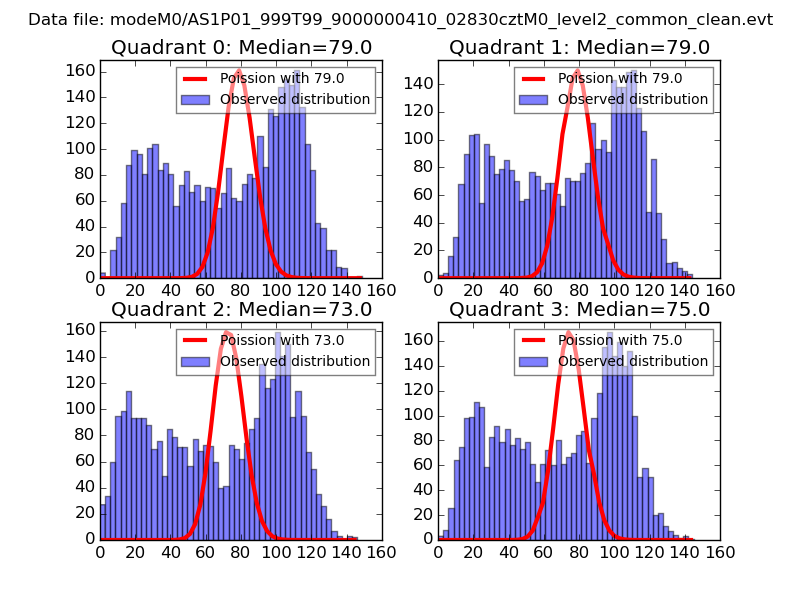 Data file: modeM0/AS1P01_999T99_9000000410_02830cztM0_level2_common_clean.evt

Quadrant 0: Median=79.0

Poission with 79.0
Observed distribution

160
140
120
100
80
60
40
20
0

0 20 40 60 80 100 120 140 160

Quadrant 1: Median=79.0

Poission with 79.0
Observed distribution

140
120
100
80
60
40
20
0

0 20 40 60 80 100 120 140 160

Quadrant 2: Median=73.0

Poission with 73.0
Observed distribution

160
140
120
100
80
60
40
20
0

0 20 40 60 80 100 120 140 160

Quadrant 3: Median=75.0

Poission with 75.0
Observed distribution

160
140
120
100
80
60
40
20
0

0 20 40 60 80 100 120 140 160